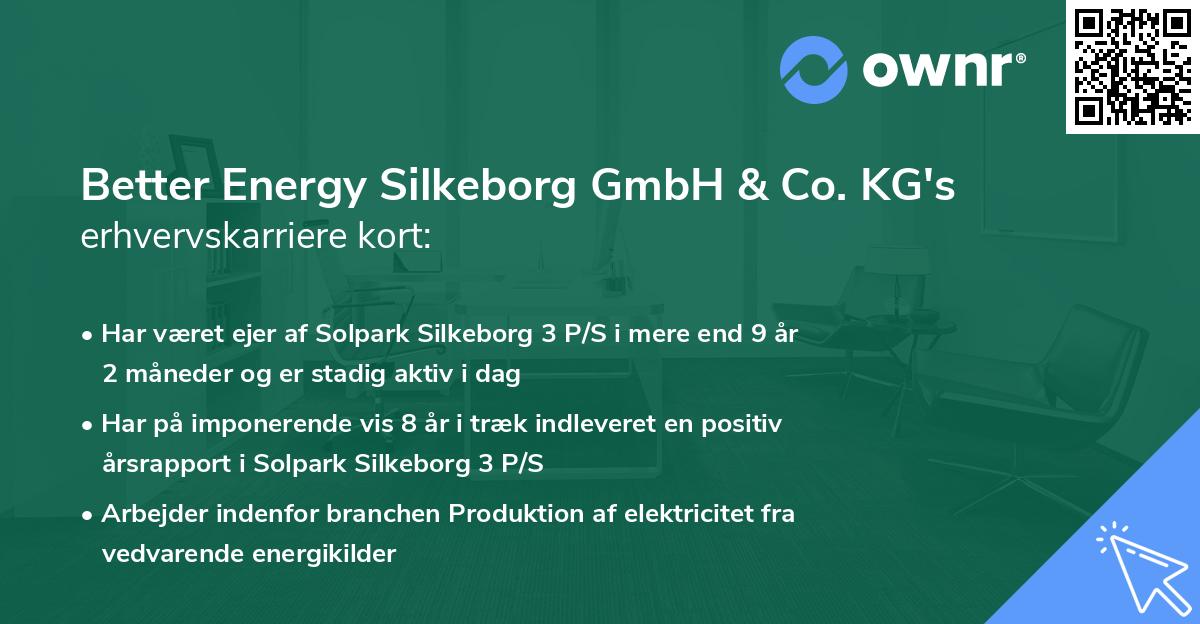 ownr®

Better Energy Silkeborg GmbH & Co. KG's
erhvervskarriere kort:

• Har været ejer af Solpark Silkeborg 3 P/S i mere end 9 år 2 måneder og er stadig aktiv i dag

• Har på imponerende vis 8 år i træk indleveret en positiv årsrapport i Solpark Silkeborg 3 P/S

• Arbejder indenfor branchen Produktion af elektricitet fra vedvarende energikilder